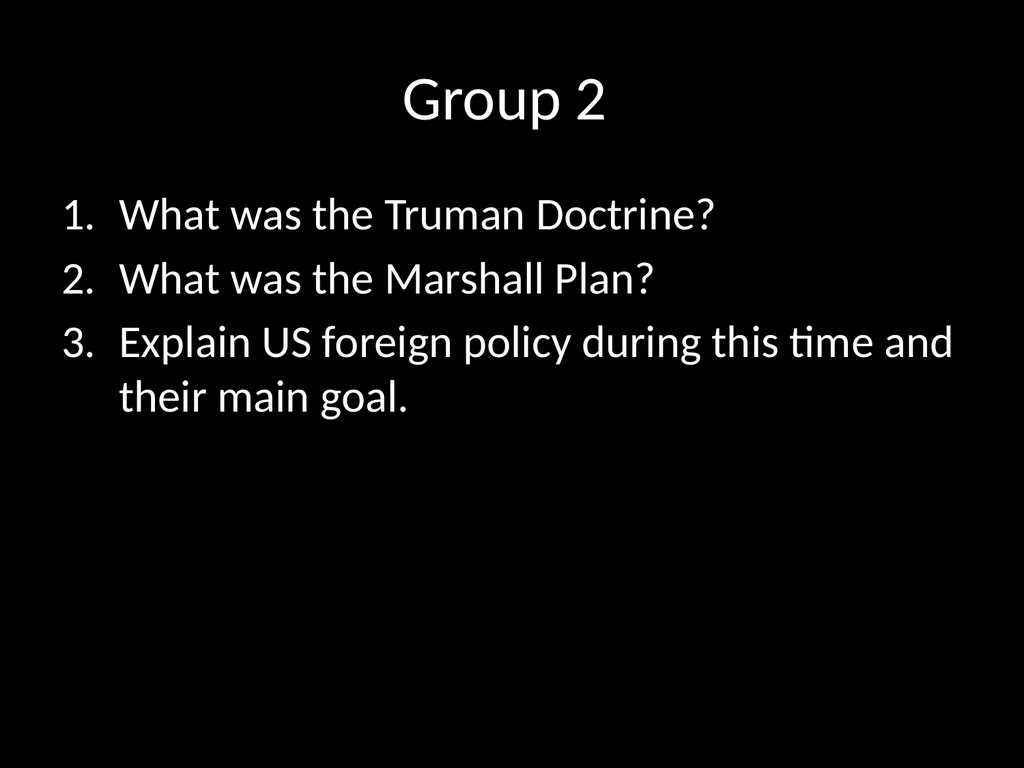 Group 2

1. What was the Truman Doctrine?
2. What was the Marshall Plan?
3. Explain US foreign policy during this time and their main goal.